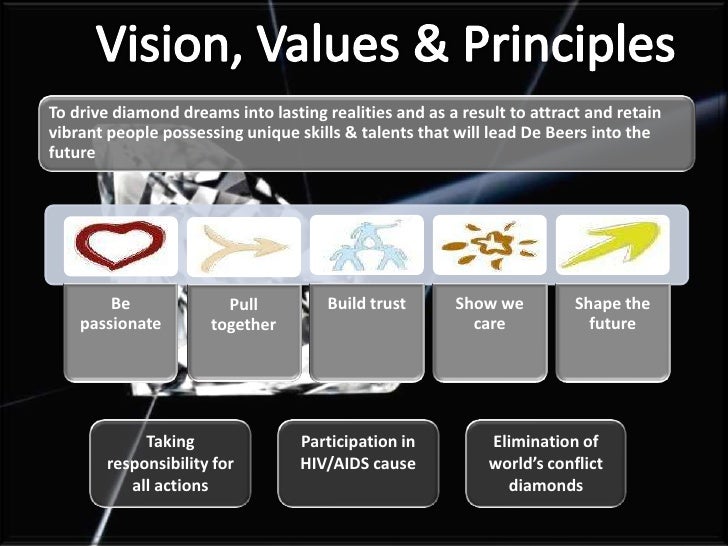 Vision, Values & Principles

To drive diamond dreams into lasting realities and as a result to attract and retain vibrant people possessing unique skills & talents that will lead De Beers into the future

Be passionate

Pull together

Build trust

Show we care

Shape the future

Taking responsibility for all actions

Participation in HIV/AIDS cause

Elimination of world's conflict diamonds